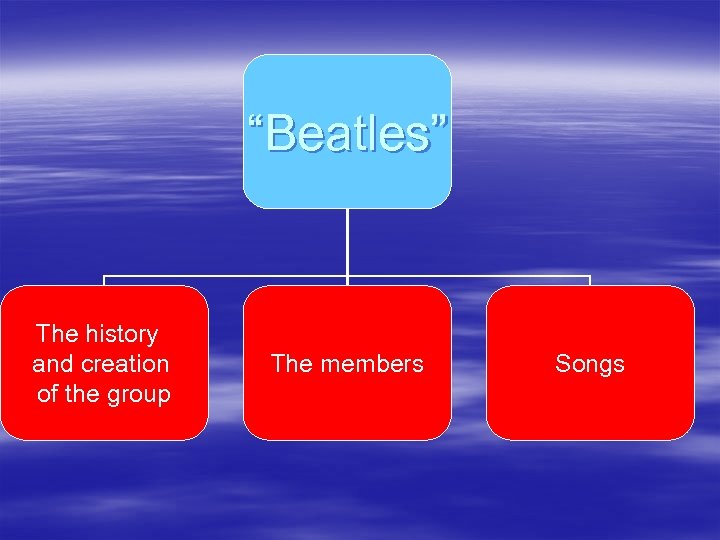 “Beatles”

The history and creation of the group

The members

Songs